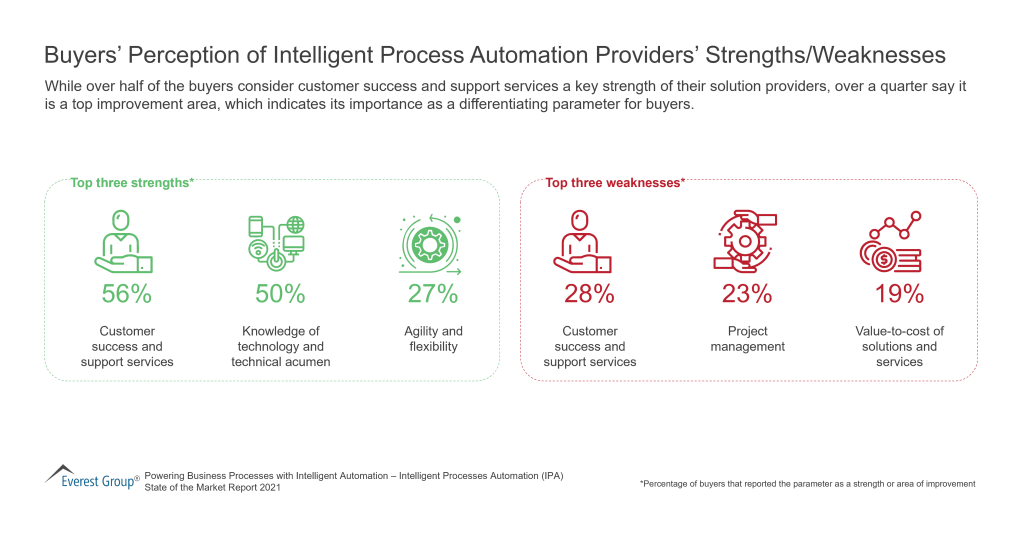 Buyers' Perception of Intelligent Process Automation Providers' Strengths/Weaknesses

While over half of the buyers consider customer success and support services a key strength of their solution providers, over a quarter say it is a top improvement area, which indicates its importance as a differentiating parameter for buyers.

Top three strengths*

56%

Customer success and support services

50%

Knowledge of technology and technical acumen

27%

Agility and flexibility

Top three weaknesses*

28%

Customer success and support services

23%

Project management

19%

Value-to-cost of solutions and services

Everest Group®

Powering Business Processes with Intelligent Automation – Intelligent Processes Automation (IPA) State of the Market Report 2021

*Percentage of buyers that reported the parameter as a strength or area of improvement